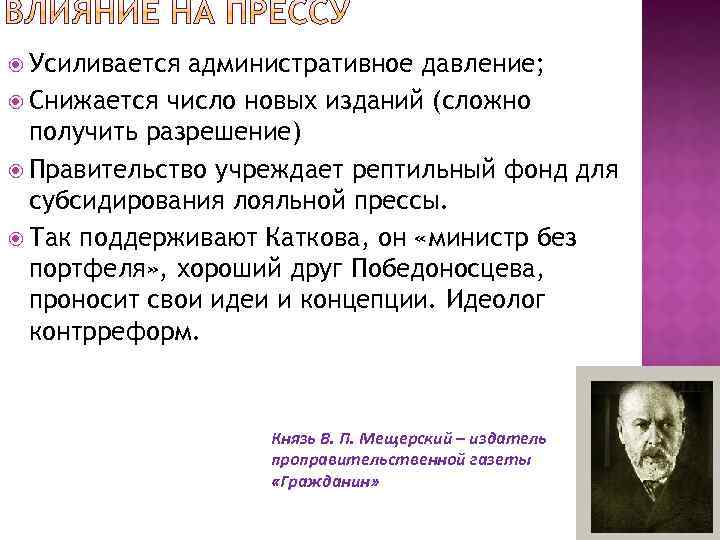 ВЛИЯНИЕ НА ПРЕССУ

Усиливается административное давление;

Снижается число новых изданий (сложно получить разрешение)

Правительство учреждает рептильный фонд для субсидирования лояльной прессы.

Так поддерживают Каткова, он «министр без портфеля», хороший друг Победоносцева, проносит свои идеи и концепции. Идеолог контрреформ.

Князь В. П. Мещерский – издатель проправительственной газеты «Гражданин»